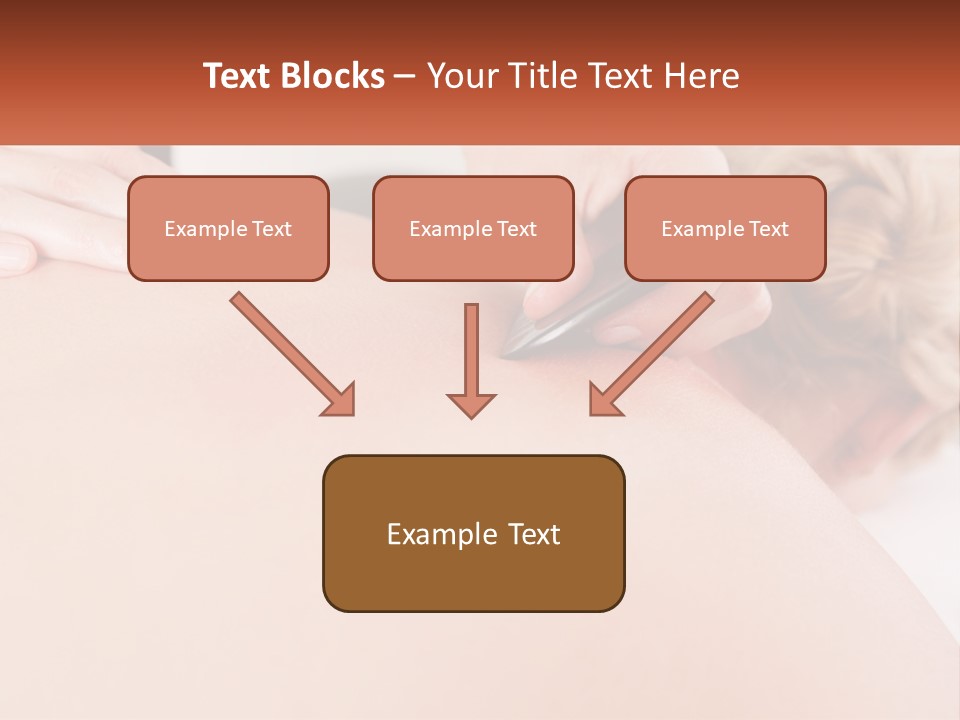 Text Blocks – Your Title Text Here

Example Text

Example Text

Example Text

Example Text